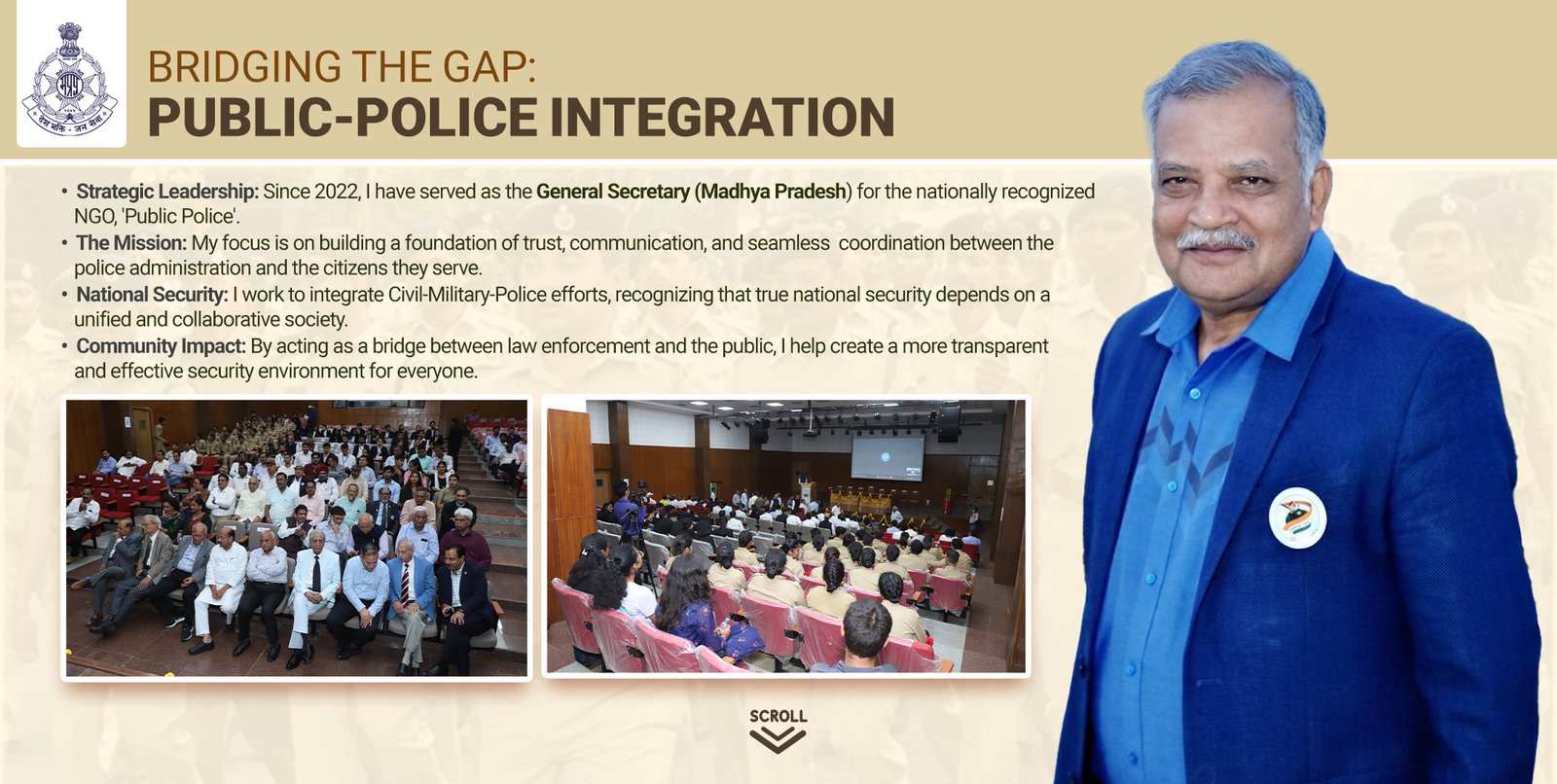 देश भक्ति - जन सेवा

BRIDGING THE GAP:
PUBLIC-POLICE INTEGRATION

• Strategic Leadership: Since 2022, I have served as the General Secretary (Madhya Pradesh) for the nationally recognized NGO, 'Public Police'.
• The Mission: My focus is on building a foundation of trust, communication, and seamless coordination between the police administration and the citizens they serve.
• National Security: I work to integrate Civil-Military-Police efforts, recognizing that true national security depends on a unified and collaborative society.
• Community Impact: By acting as a bridge between law enforcement and the public, I help create a more transparent and effective security environment for everyone.

SCROLL